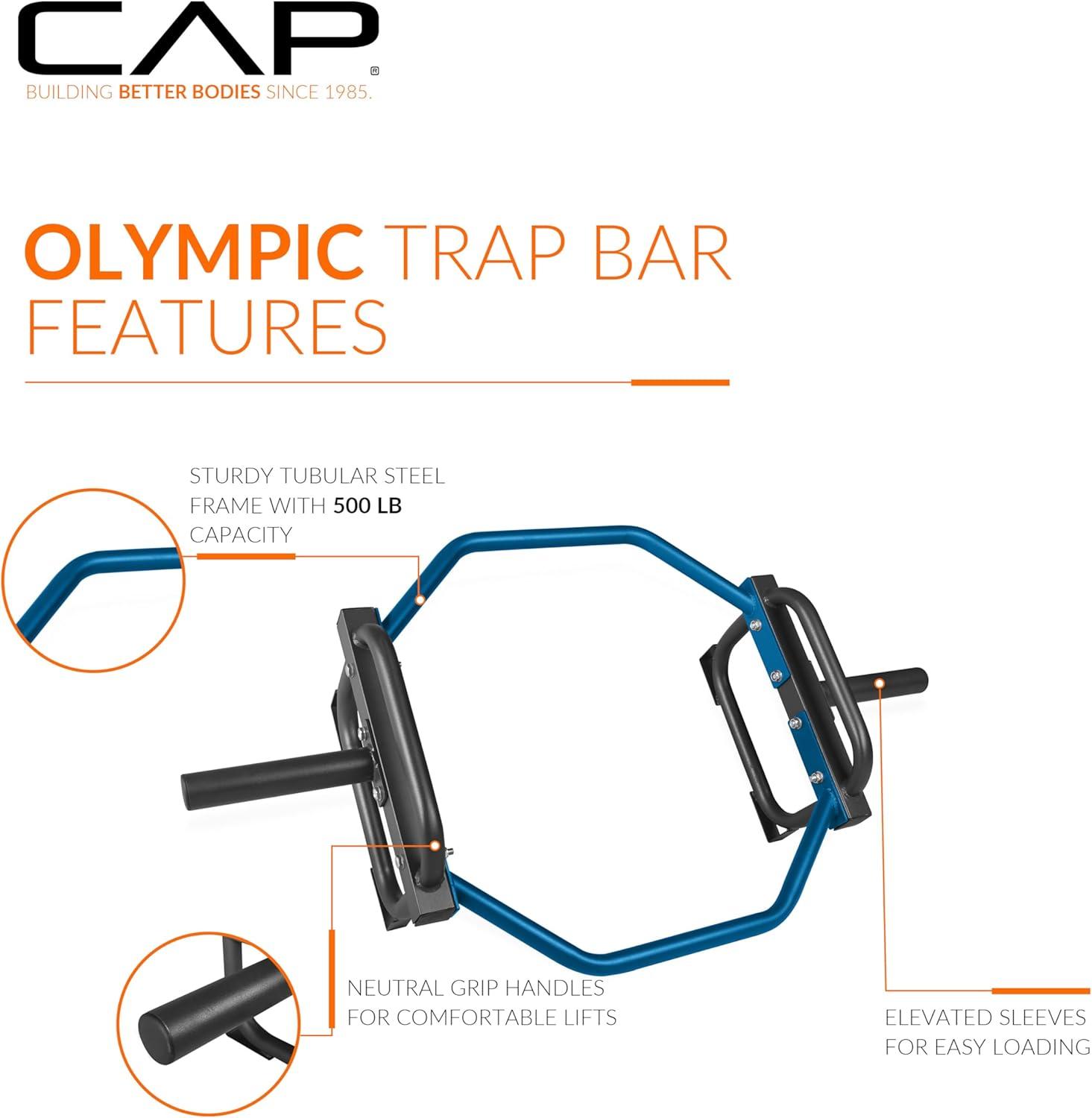 CAP®
BUILDING BETTER BODIES SINCE 1985.

OLYMPIC TRAP BAR FEATURES

STURDY TUBULAR STEEL FRAME WITH 500 LB CAPACITY

NEUTRAL GRIP HANDLES FOR COMFORTABLE LIFTS

ELEVATED SLEEVES FOR EASY LOADING